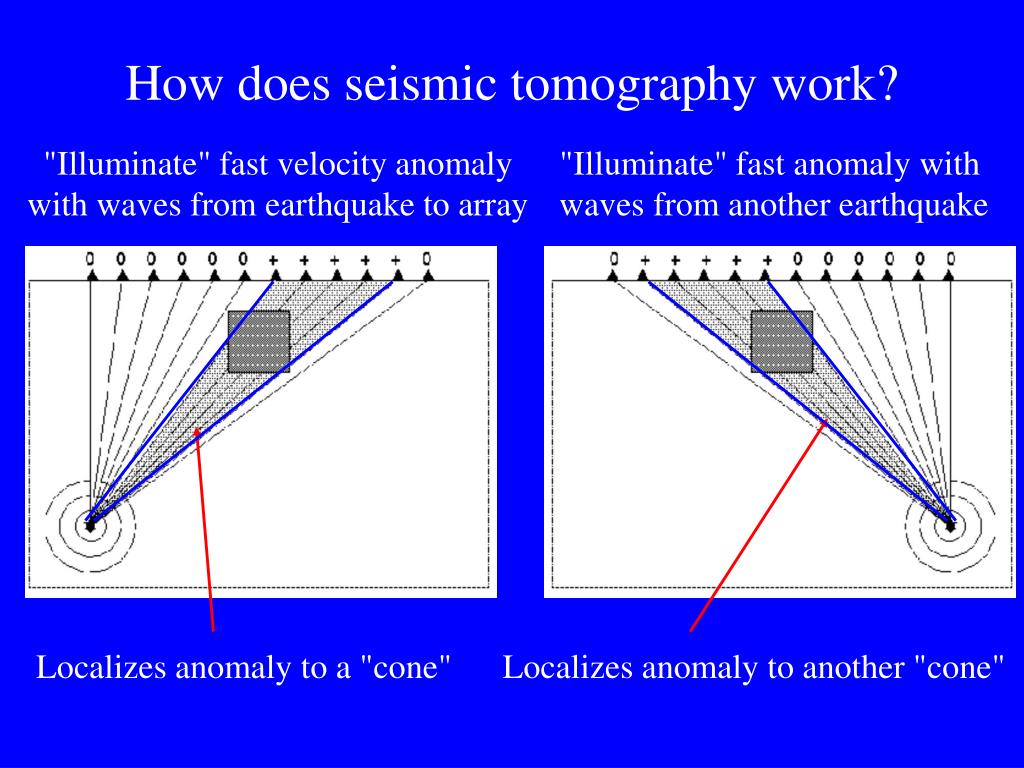 How does seismic tomography work?

"Illuminate" fast velocity anomaly with waves from earthquake to array

0 0 0 0 0 0 + + + + + 0

Localizes anomaly to a "cone"

"Illuminate" fast anomaly with waves from another earthquake

0 + + + + + 0 0 0 0 0 0

Localizes anomaly to another "cone"